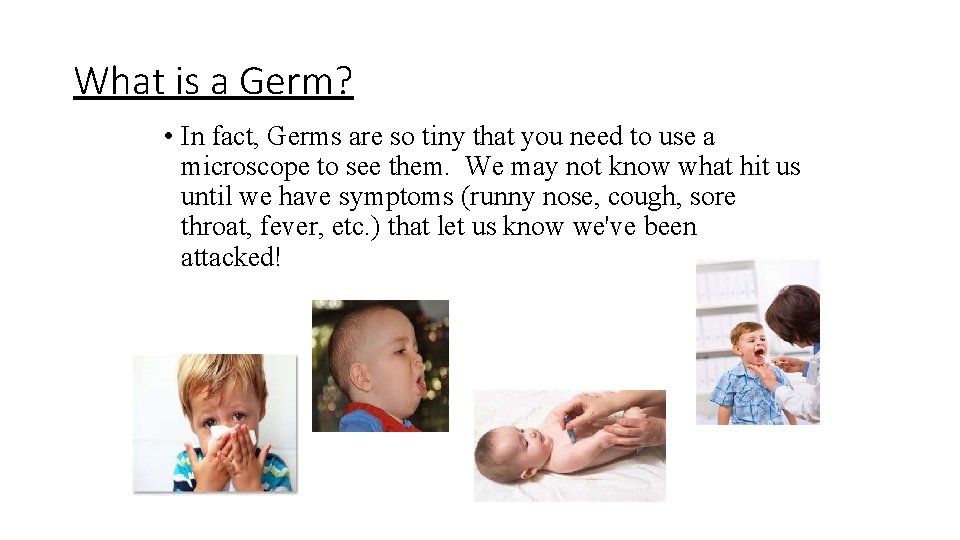 What is a Germ?

• In fact, Germs are so tiny that you need to use a microscope to see them. We may not know what hit us until we have symptoms (runny nose, cough, sore throat, fever, etc.) that let us know we've been attacked!